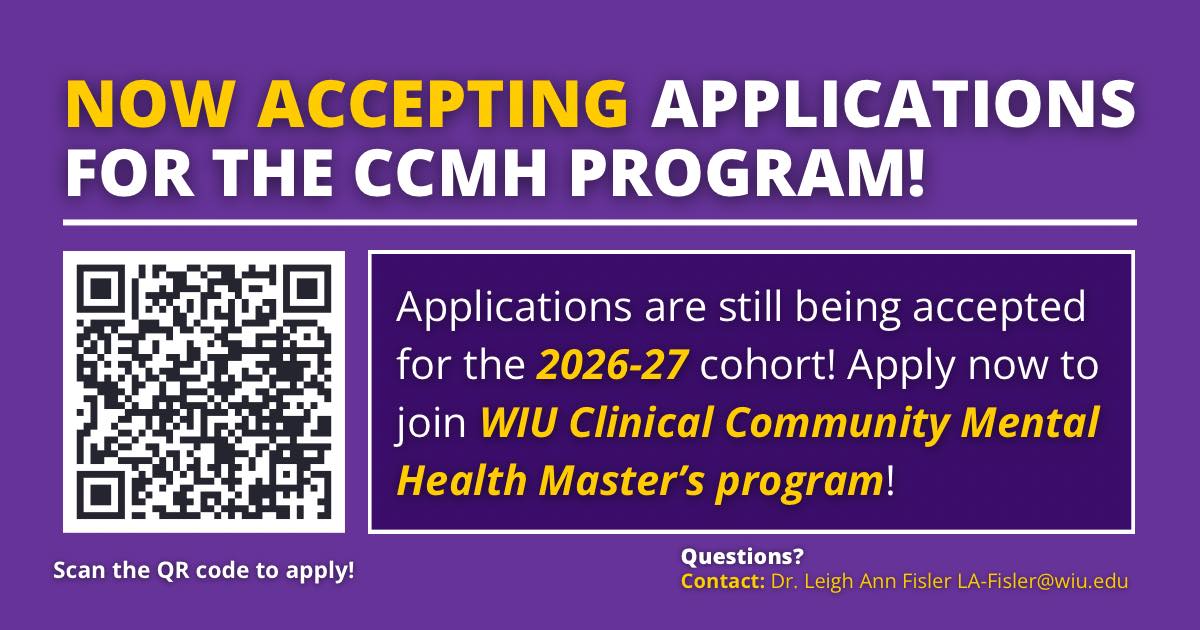 NOW ACCEPTING APPLICATIONS FOR THE CCMH PROGRAM!

Applications are still being accepted for the 2026-27 cohort! Apply now to join WIU Clinical Community Mental Health Master's program!

Scan the QR code to apply!

Questions?
Contact: Dr. Leigh Ann Fisler LA-Fisler@wiu.edu